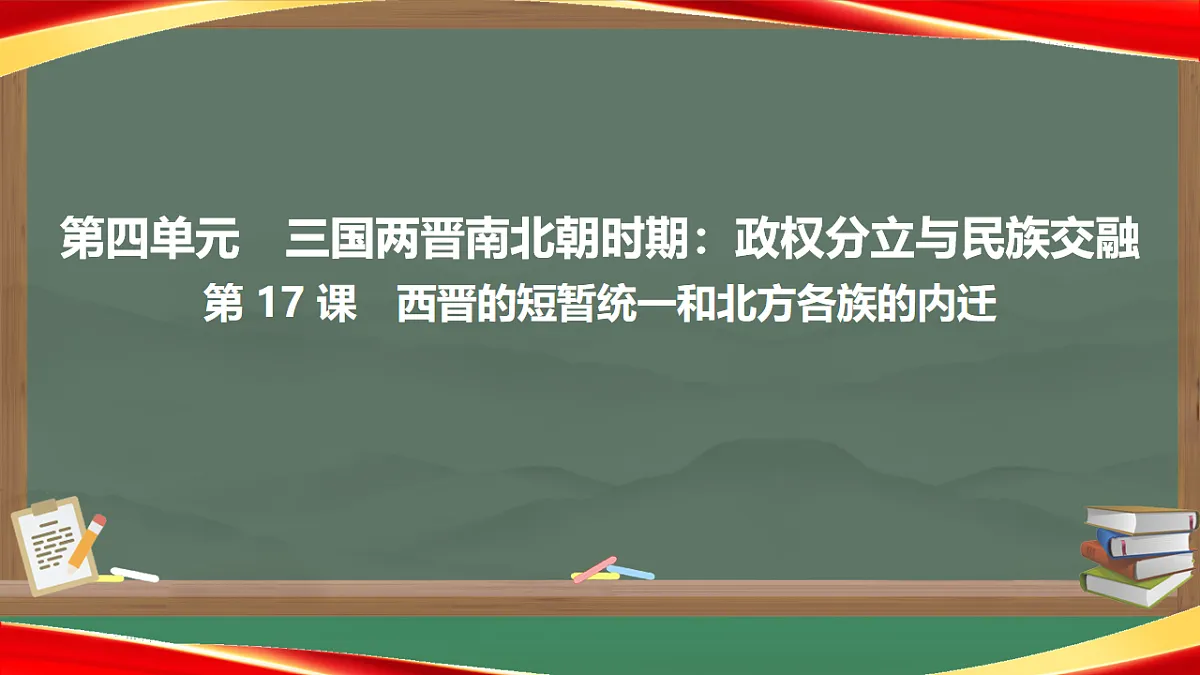 第四单元　三国两晋南北朝时期：政权分立与民族交融

第 17 课　西晋的短暂统一和北方各族的内迁